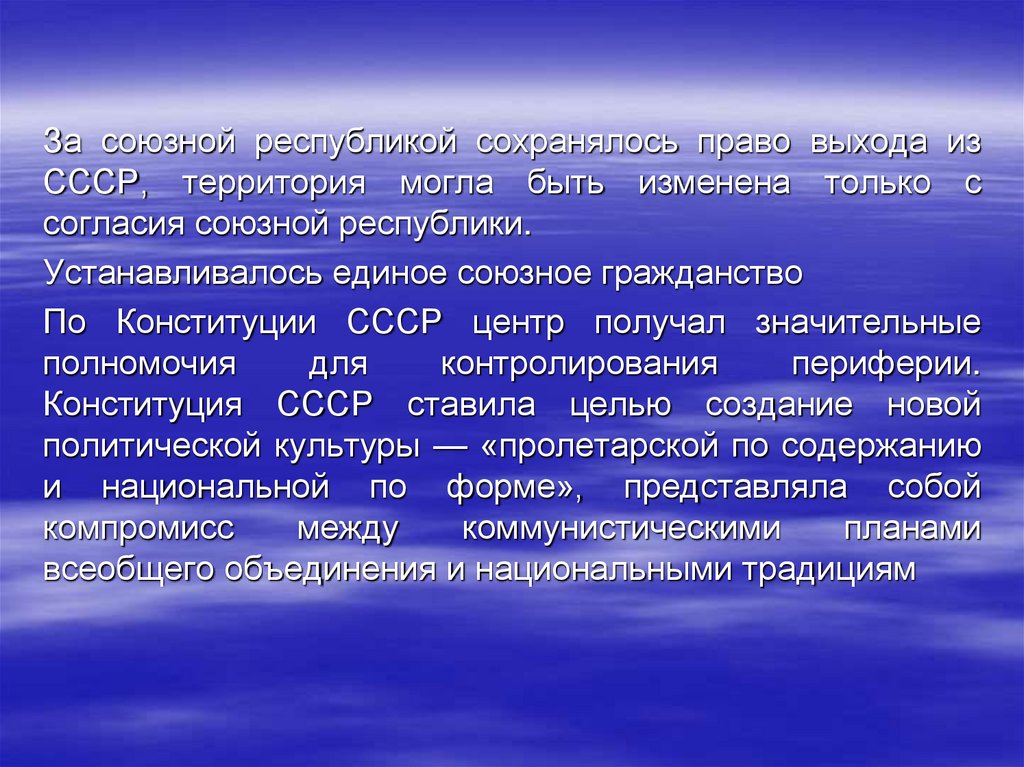 За союзной республикой сохранялось право выхода из СССР, территория могла быть изменена только с согласия союзной республики.

Устанавливалось единое союзное гражданство

По Конституции СССР центр получал значительные полномочия для контролирования периферии. Конституция СССР ставила целью создание новой политической культуры — «пролетарской по содержанию и национальной по форме», представляла собой компромисс между коммунистическими планами всеобщего объединения и национальными традициям